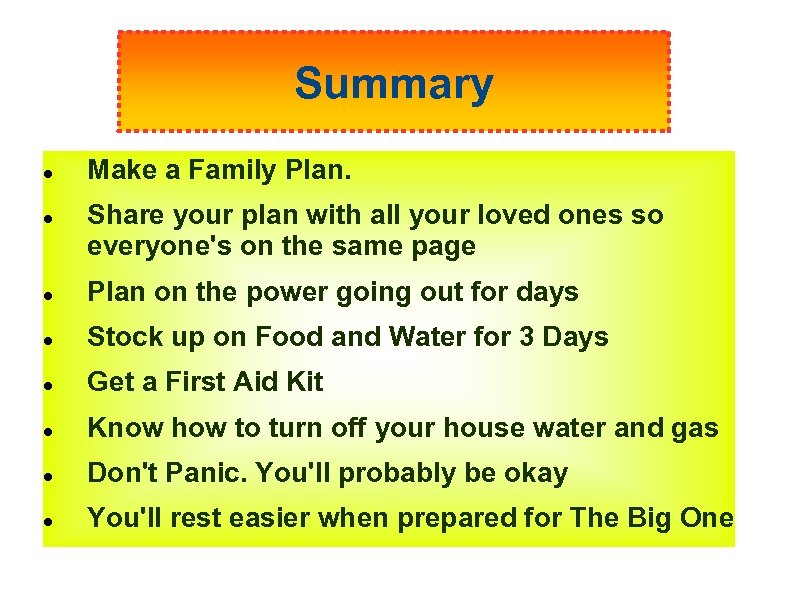 Summary

- Make a Family Plan.
- Share your plan with all your loved ones so everyone's on the same page
- Plan on the power going out for days
- Stock up on Food and Water for 3 Days
- Get a First Aid Kit
- Know how to turn off your house water and gas
- Don't Panic. You'll probably be okay
- You'll rest easier when prepared for The Big One